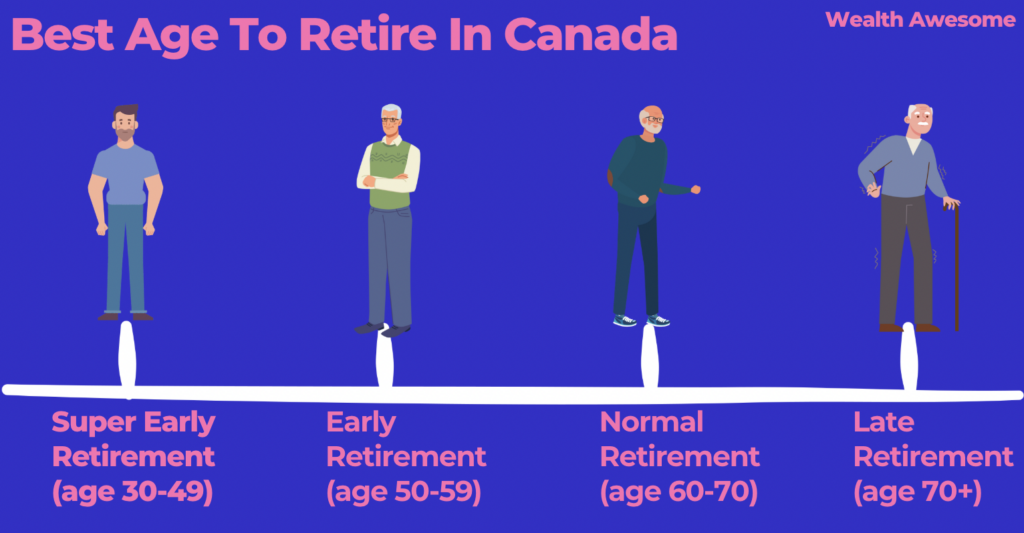 Best Age To Retire In Canada

Wealth Awesome

Super Early Retirement (age 30-49)

Early Retirement (age 50-59)

Normal Retirement (age 60-70)

Late Retirement (age 70+)